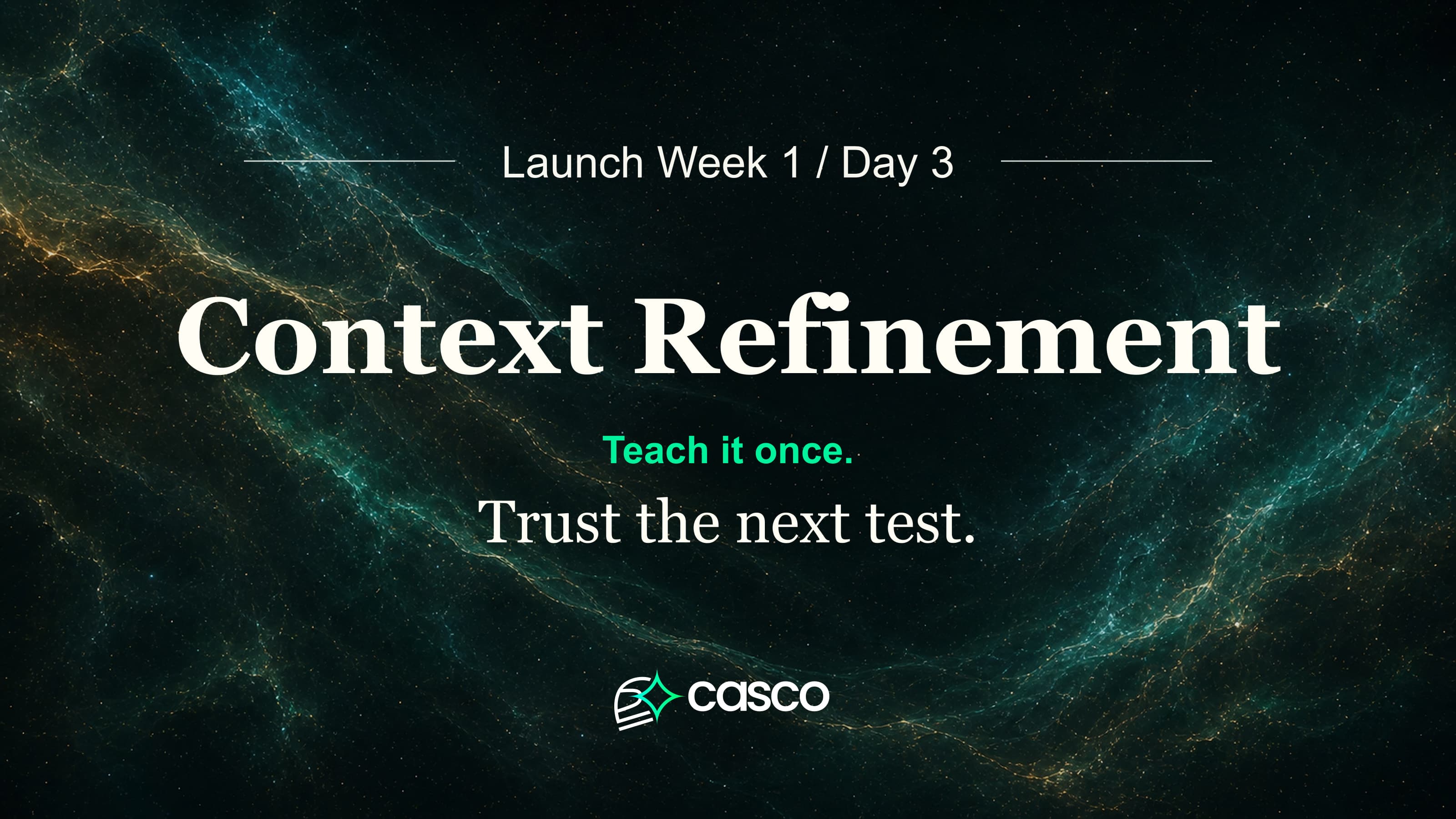 Launch Week 1 / Day 3

Context Refinement

Teach it once.

Trust the next test.

casco